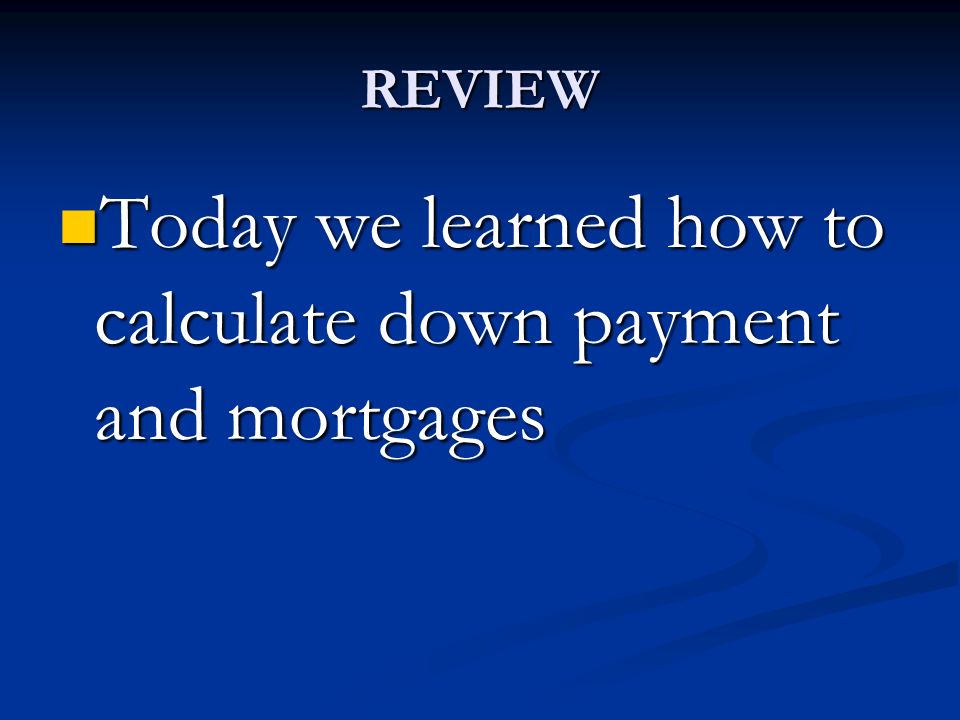 REVIEW

Today we learned how to calculate down payment and mortgages